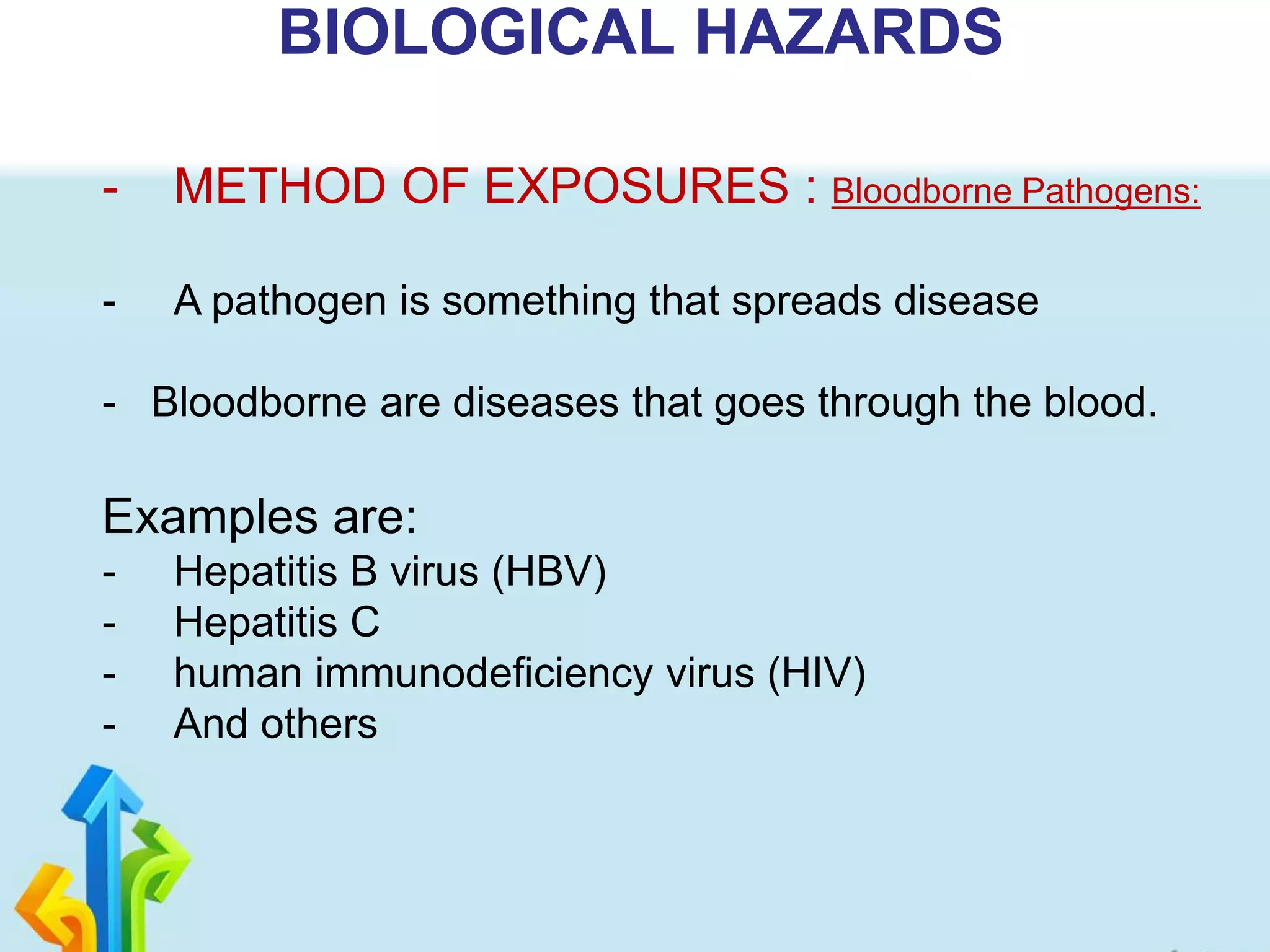 BIOLOGICAL HAZARDS

- METHOD OF EXPOSURES : Bloodborne Pathogens:

- A pathogen is something that spreads disease

- Bloodborne are diseases that goes through the blood.

Examples are:
- Hepatitis B virus (HBV)
- Hepatitis C
- human immunodeficiency virus (HIV)
- And others